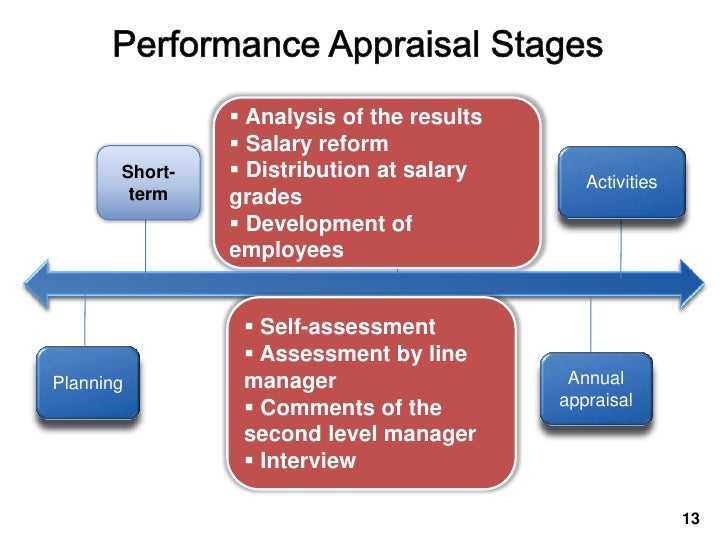 Performance Appraisal Stages

Short-term

▪ Analysis of the results
▪ Salary reform
▪ Distribution at salary grades
▪ Development of employees

Activities

Planning

▪ Self-assessment
▪ Assessment by line manager
▪ Comments of the second level manager
▪ Interview

Annual appraisal

13